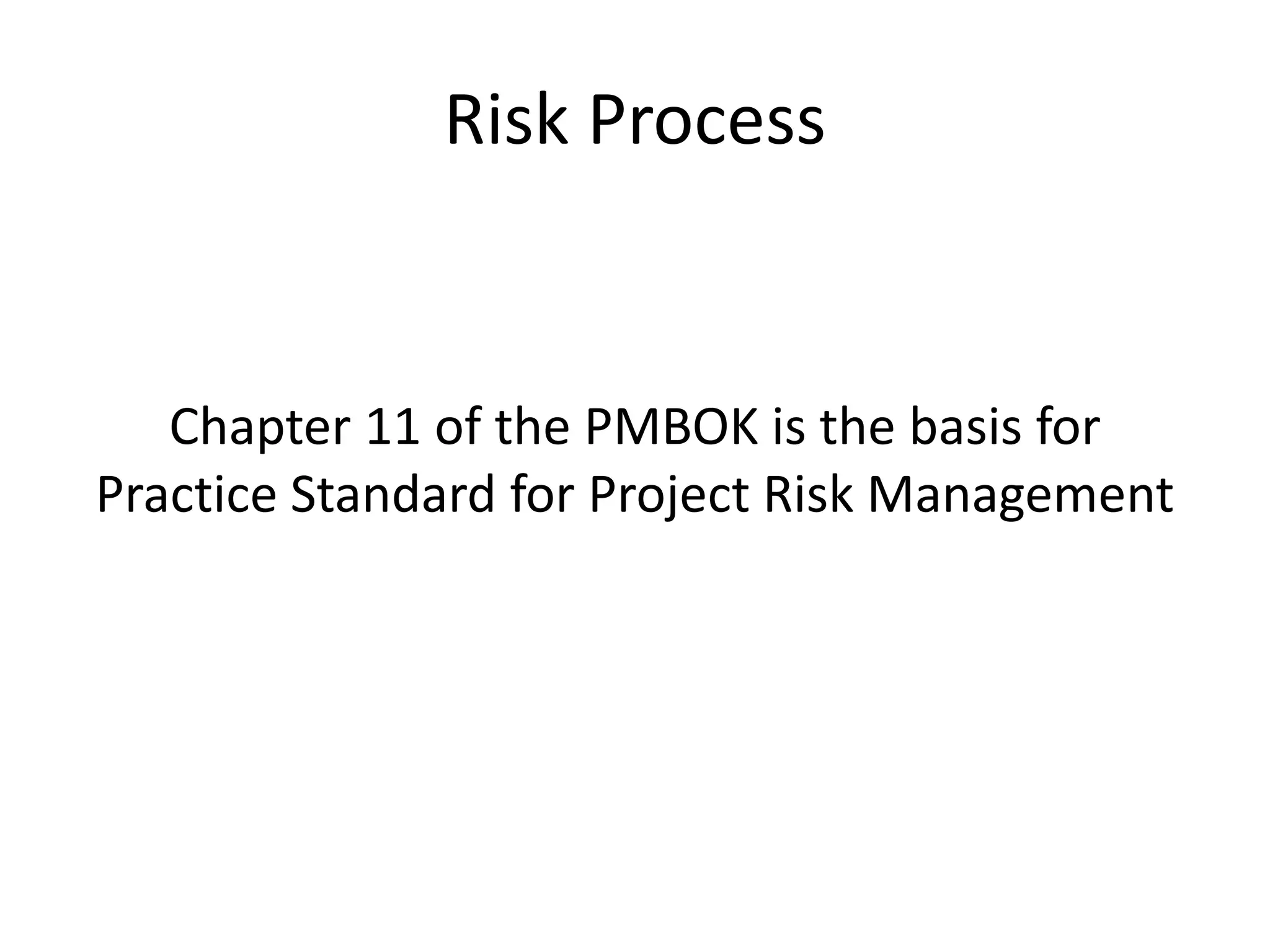 Risk Process

Chapter 11 of the PMBOK is the basis for Practice Standard for Project Risk Management